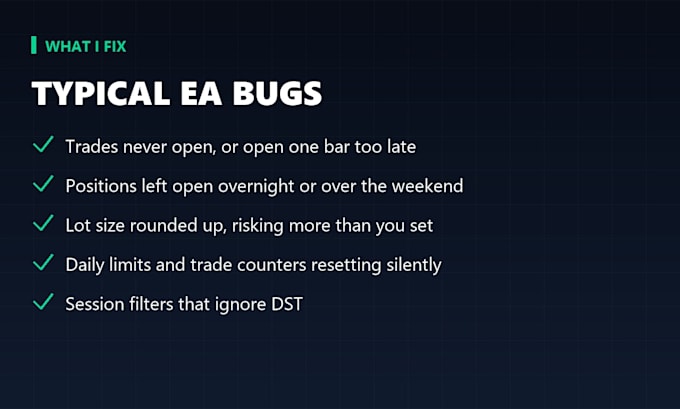 WHAT I FIX

TYPICAL EA BUGS

✓ Trades never open, or open one bar too late

✓ Positions left open overnight or over the weekend

✓ Lot size rounded up, risking more than you set

✓ Daily limits and trade counters resetting silently

✓ Session filters that ignore DST